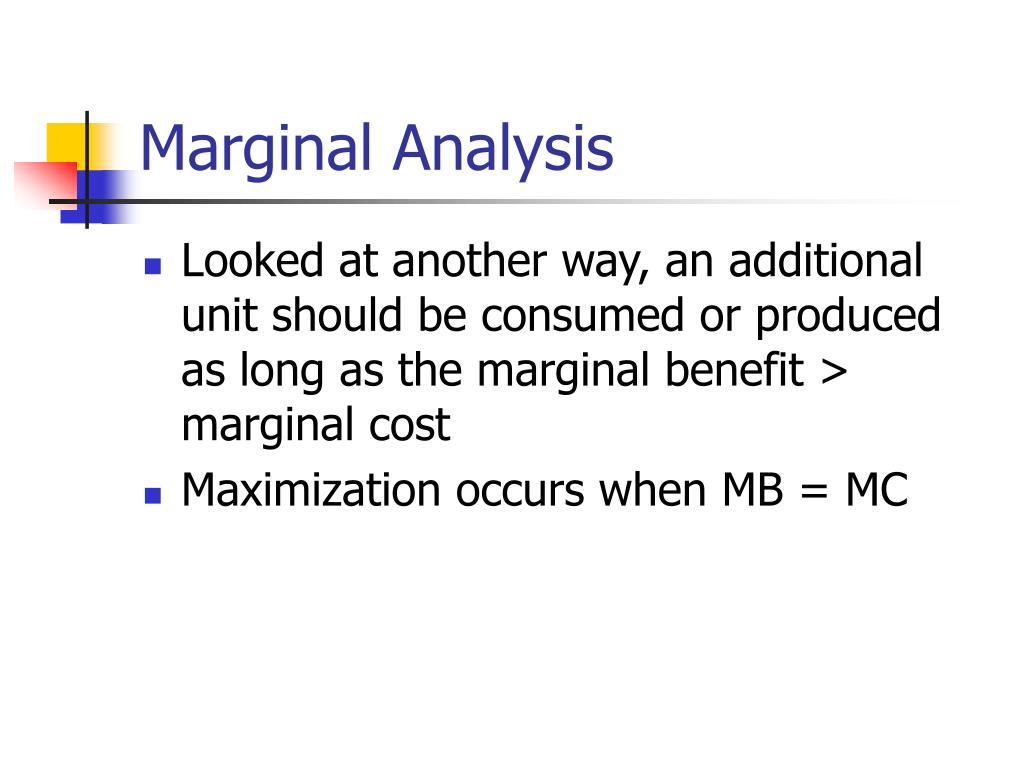 Marginal Analysis

- Looked at another way, an additional unit should be consumed or produced as long as the marginal benefit > marginal cost
- Maximization occurs when MB = MC